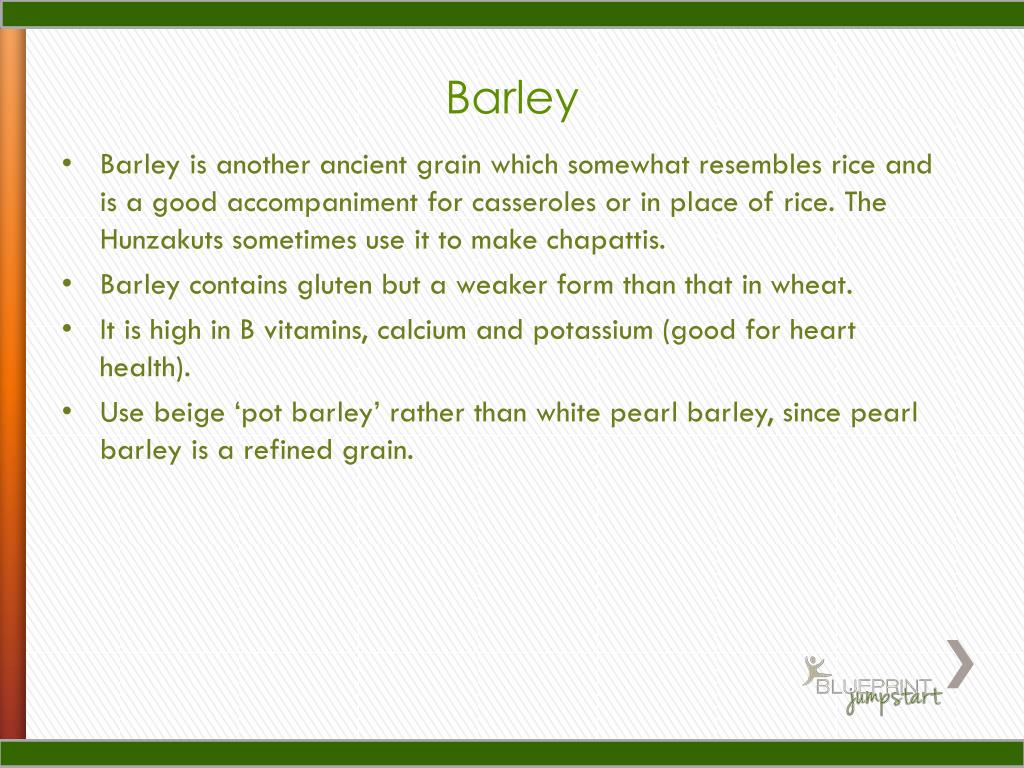 Barley

• Barley is another ancient grain which somewhat resembles rice and is a good accompaniment for casseroles or in place of rice. The Hunzakuts sometimes use it to make chapattis.
• Barley contains gluten but a weaker form than that in wheat.
• It is high in B vitamins, calcium and potassium (good for heart health).
• Use beige ‘pot barley’ rather than white pearl barley, since pearl barley is a refined grain.

BLUEPRINT jumpstart